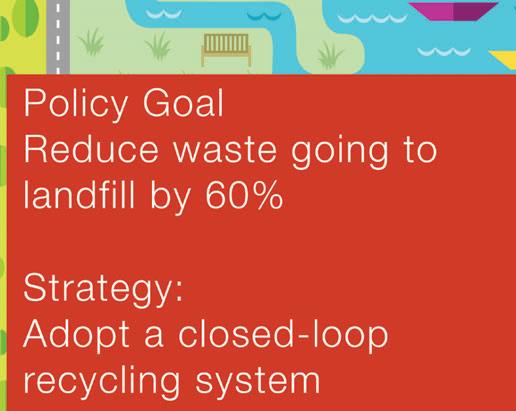 Policy Goal
Reduce waste going to landfill by 60%

Strategy:
Adopt a closed-loop recycling system